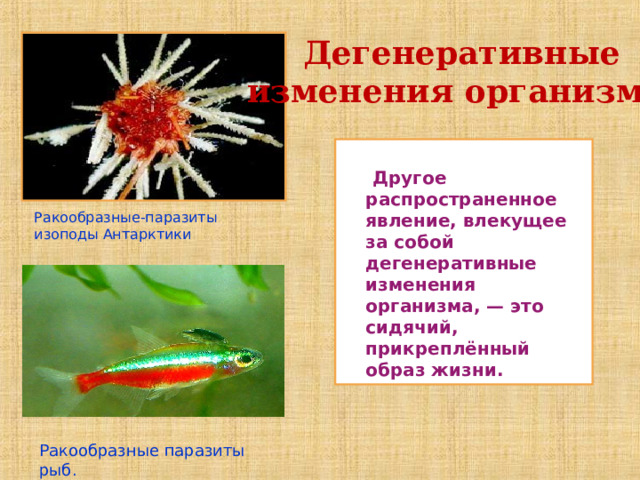 Дегенеративные изменения организм

Ракообразные-паразиты изоподы Антарктики

Другое распространенное явление, влекущее за собой дегенеративные изменения организма, — это сидячий, прикреплённый образ жизни.

Ракообразные паразиты рыб.